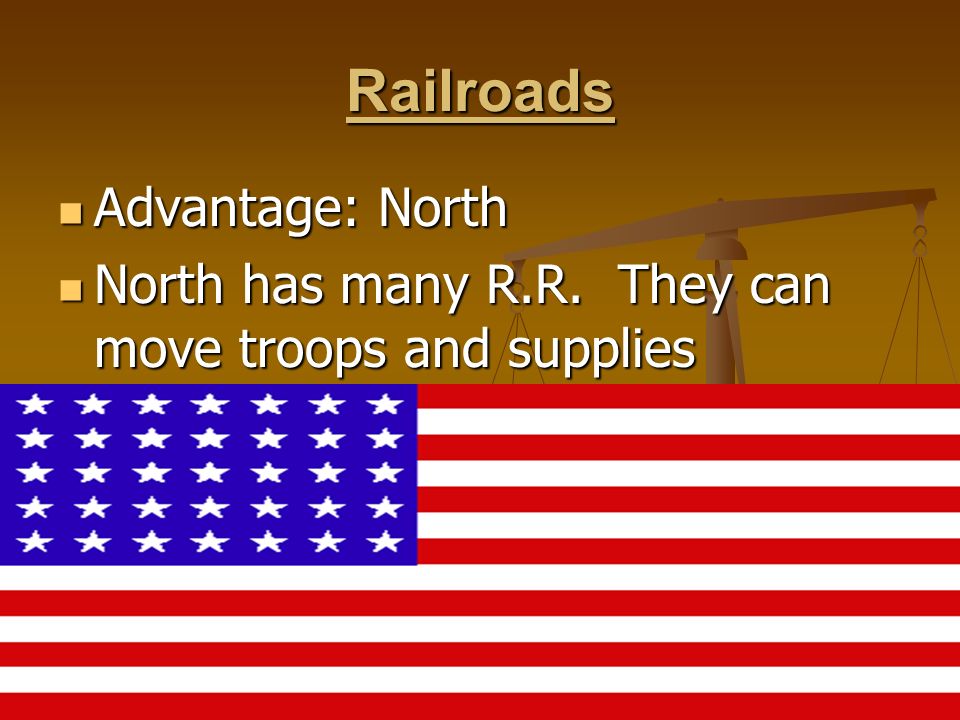 Railroads

Advantage: North

North has many R.R. They can move troops and supplies